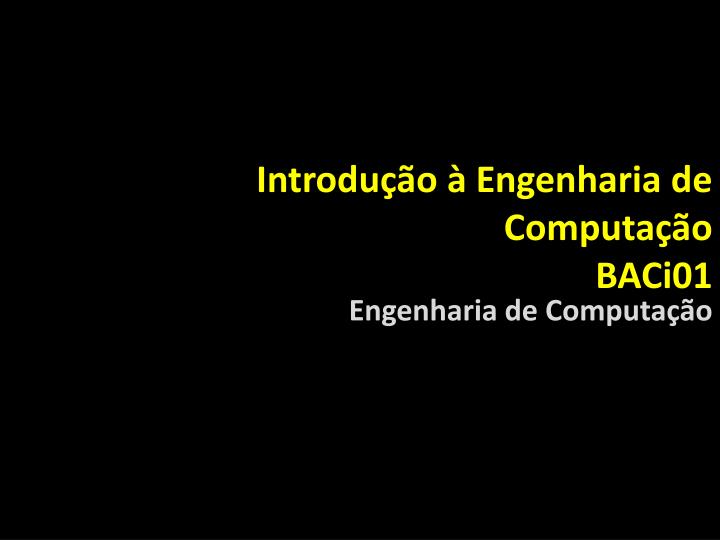 Introdução à Engenharia de Computação
BACi01

Engenharia de Computação